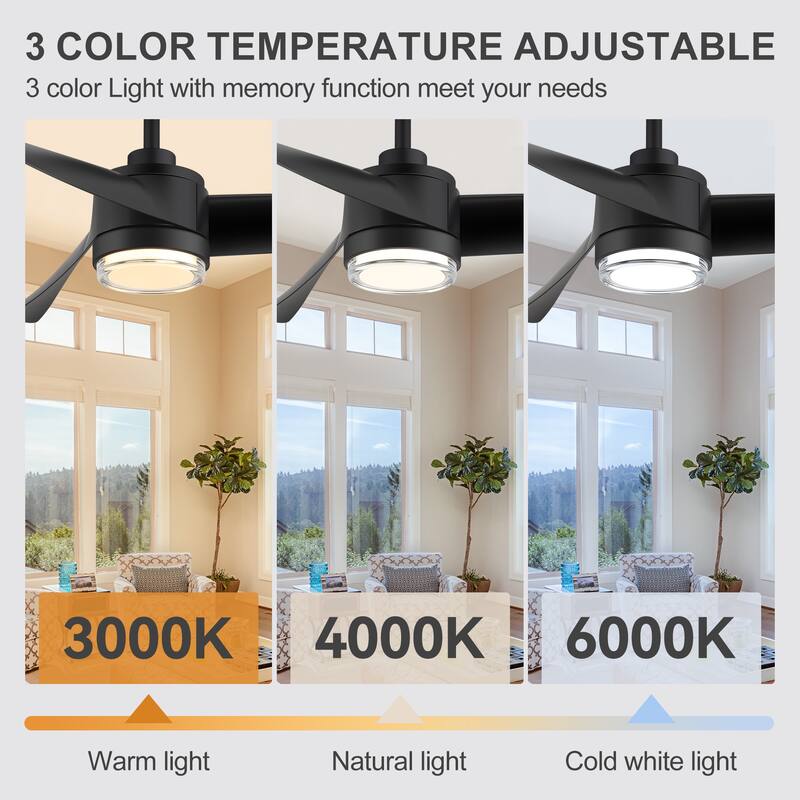 3 COLOR TEMPERATURE ADJUSTABLE

3 color Light with memory function meet your needs

3000K

4000K

6000K

Warm light

Natural light

Cold white light